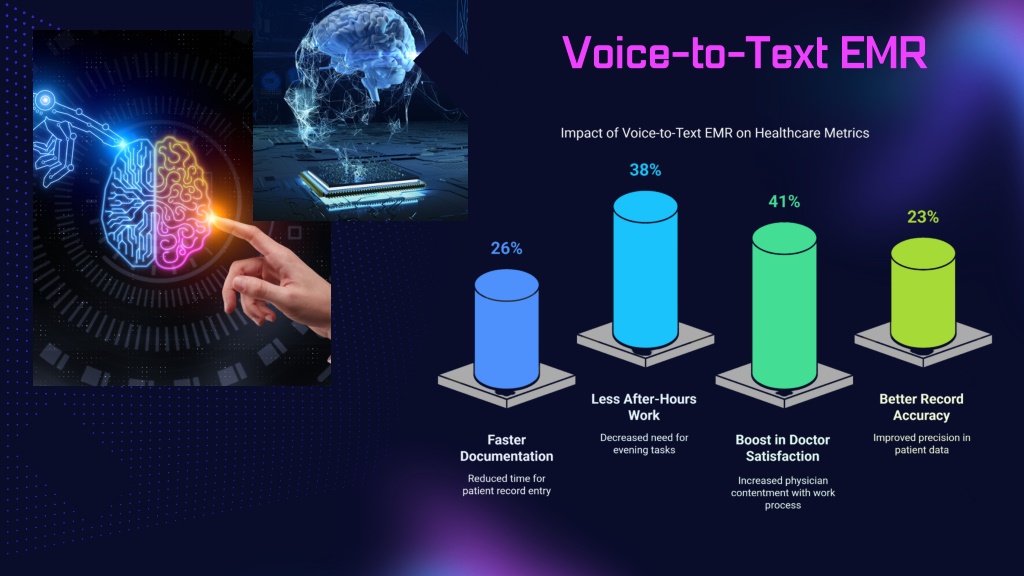 Voice-to-Text EMR

Impact of Voice-to-Text EMR on Healthcare Metrics

26%

Faster Documentation

Reduced time for patient record entry

38%

Less After-Hours Work

Decreased need for evening tasks

41%

Boost in Doctor Satisfaction

Increased physician contentment with work process

23%

Better Record Accuracy

Improved precision in patient data